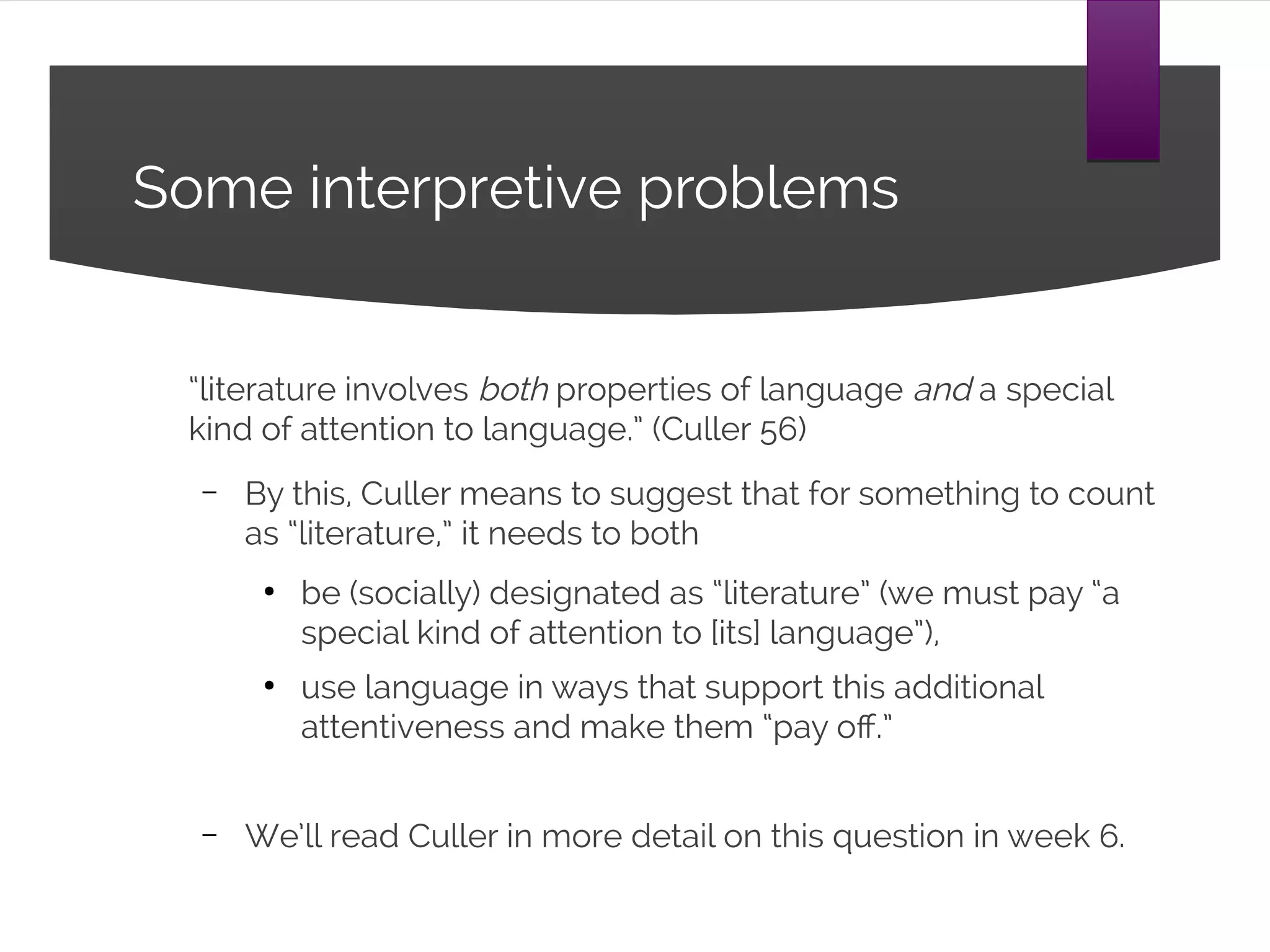 Some interpretive problems

“literature involves both properties of language and a special kind of attention to language.” (Culler 56)

– By this, Culler means to suggest that for something to count as “literature,” it needs to both

• be (socially) designated as “literature” (we must pay “a special kind of attention to [its] language”),

• use language in ways that support this additional attentiveness and make them “pay off.”

– We’ll read Culler in more detail on this question in week 6.